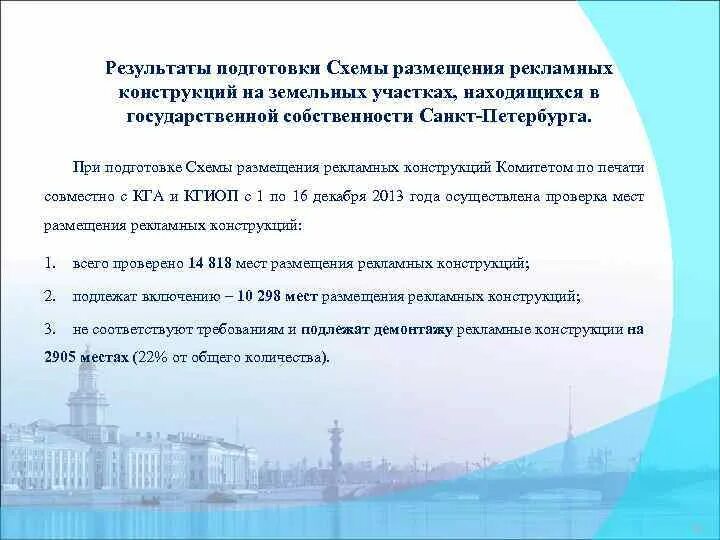 Результаты подготовки Схемы размещения рекламных конструкций на земельных участках, находящихся в государственной собственности Санкт-Петербурга.

При подготовке Схемы размещения рекламных конструкций Комитетом по печати совместно с КГА и КГИОП с 1 по 16 декабря 2013 года осуществлена проверка мест размещения рекламных конструкций:

1. всего проверено 14 818 мест размещения рекламных конструкций;

2. подлежат включению – 10 298 мест размещения рекламных конструкций;

3. не соответствуют требованиям и подлежат демонтажу рекламные конструкции на 2905 местах (22% от общего количества).